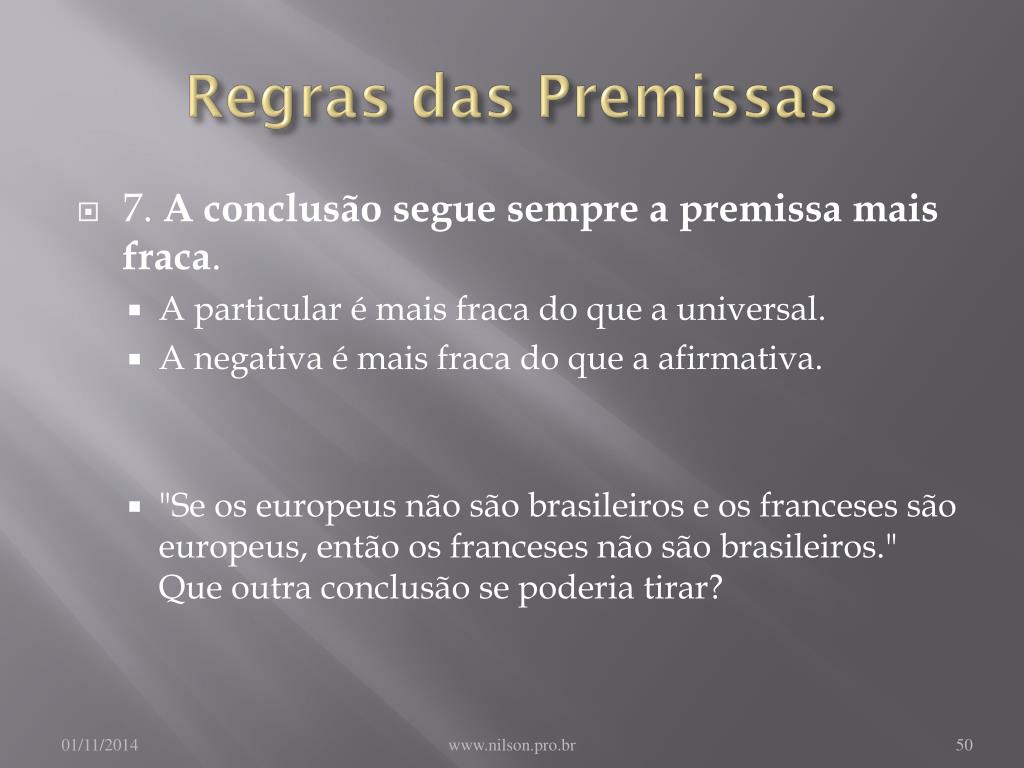 Regras das Premissas

7. A conclusão segue sempre a premissa mais fraca.

A particular é mais fraca do que a universal.

A negativa é mais fraca do que a afirmativa.

"Se os europeus não são brasileiros e os franceses são europeus, então os franceses não são brasileiros." Que outra conclusão se poderia tirar?

01/11/2014

www.nilson.pro.br

50